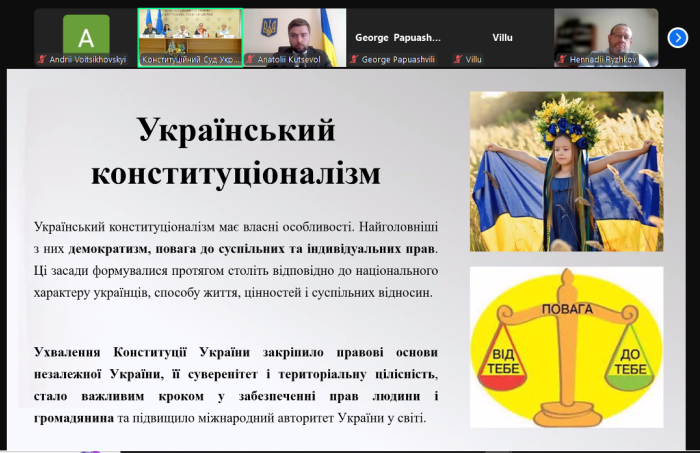 A

Andrii Voitsikhovskyi

Конституційний Суд Укр...

Anatolii Kutsevol

George Papuash...

George Papuashvili

Villu

Villu

Hennadii Ryzhkov

Український конституціоналізм

Український конституціоналізм має власні особливості. Найголовніші з них демократизм, повага до суспільних та індивідуальних прав. Ці засади формувалися протягом століть відповідно до національного характеру українців, способу життя, цінностей і суспільних відносин.

Ухвалення Конституції України закріпило правові основи незалежної України, її суверенітет і територіальну цілісність, стало важливим кроком у забезпеченні прав людини і громадянина та підвищило міжнародний авторитет України у світі.

ПОВАГА

ВІД ТЕБЕ

ДО ТЕБЕ